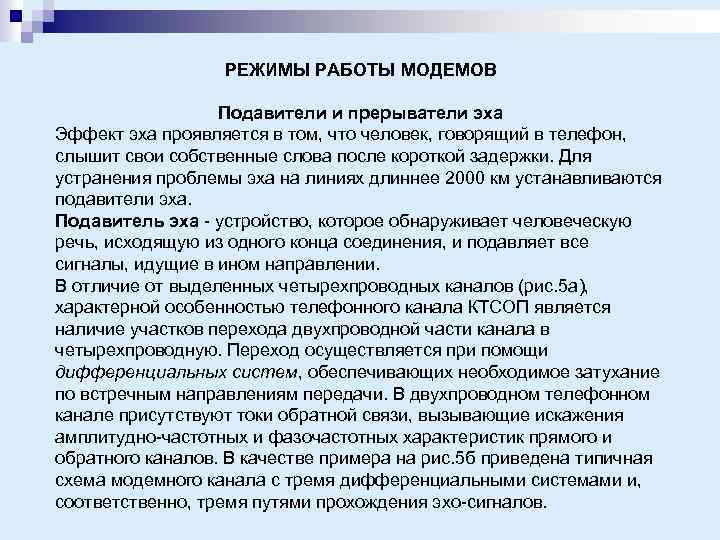 РЕЖИМЫ РАБОТЫ МОДЕМОВ

Подавители и прерыватели эха

Эффект эха проявляется в том, что человек, говорящий в телефон, слышит свои собственные слова после короткой задержки. Для устранения проблемы эха на линиях длиннее 2000 км устанавливаются подавители эха.

Подавитель эха - устройство, которое обнаруживает человеческую речь, исходящую из одного конца соединения, и подавляет все сигналы, идущие в ином направлении.

В отличие от выделенных четырехпроводных каналов (рис.5а), характерной особенностью телефонного канала КТСОП является наличие участков перехода двухпроводной части канала в четырехпроводную. Переход осуществляется при помощи дифференциальных систем, обеспечивающих необходимое затухание по встречным направлениям передачи. В двухпроводном телефонном канале присутствуют токи обратной связи, вызывающие искажения амплитудно-частотных и фазочастотных характеристик прямого и обратного каналов. В качестве примера на рис.5б приведена типичная схема модемного канала с тремя дифференциальными системами и, соответственно, тремя путями прохождения эхо-сигналов.